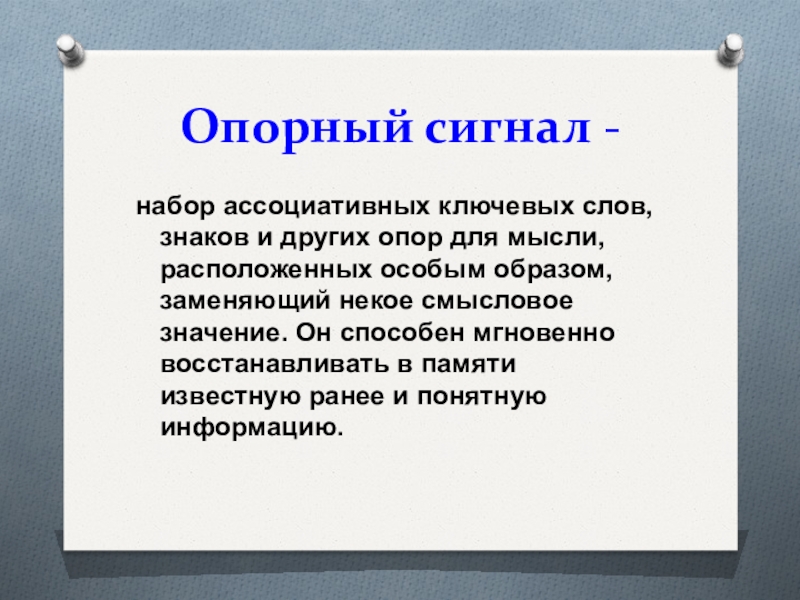 Опорный сигнал -

набор ассоциативных ключевых слов, знаков и других опор для мысли, расположенных особым образом, заменяющий некое смысловое значение. Он способен мгновенно восстанавливать в памяти известную ранее и понятную информацию.